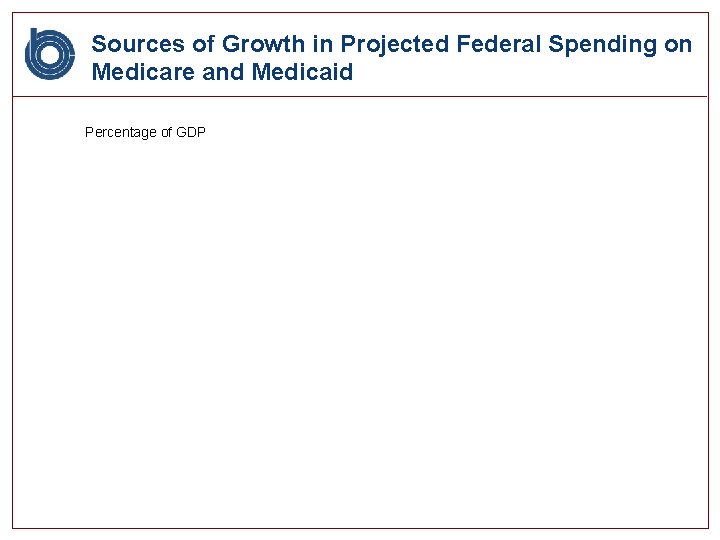 Sources of Growth in Projected Federal Spending on Medicare and Medicaid

Percentage of GDP